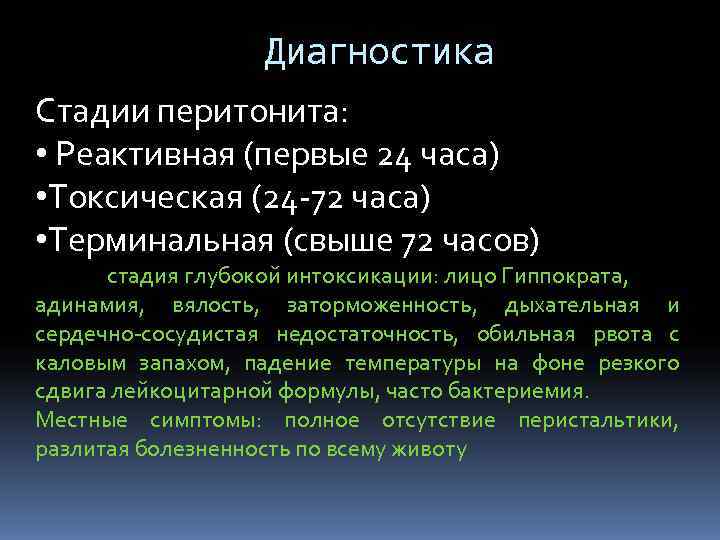 Диагностика

Стадии перитонита:
• Реактивная (первые 24 часа)
•Токсическая (24-72 часа)
•Терминальная (свыше 72 часов)

стадия глубокой интоксикации: лицо Гиппократа, адинамия, вялость, заторможенность, дыхательная и сердечно-сосудистая недостаточность, обильная рвота с каловым запахом, падение температуры на фоне резкого сдвига лейкоцитарной формулы, часто бактериемия.
Местные симптомы: полное отсутствие перистальтики, разлитая болезненность по всему животу